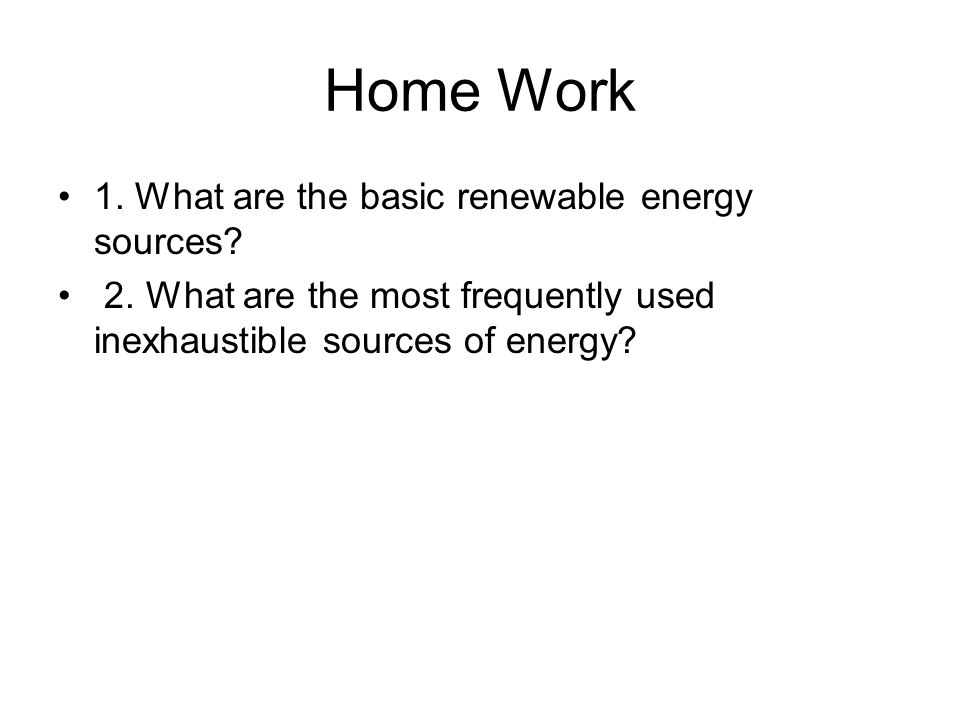 Home Work

• 1. What are the basic renewable energy sources?
• 2. What are the most frequently used inexhaustible sources of energy?